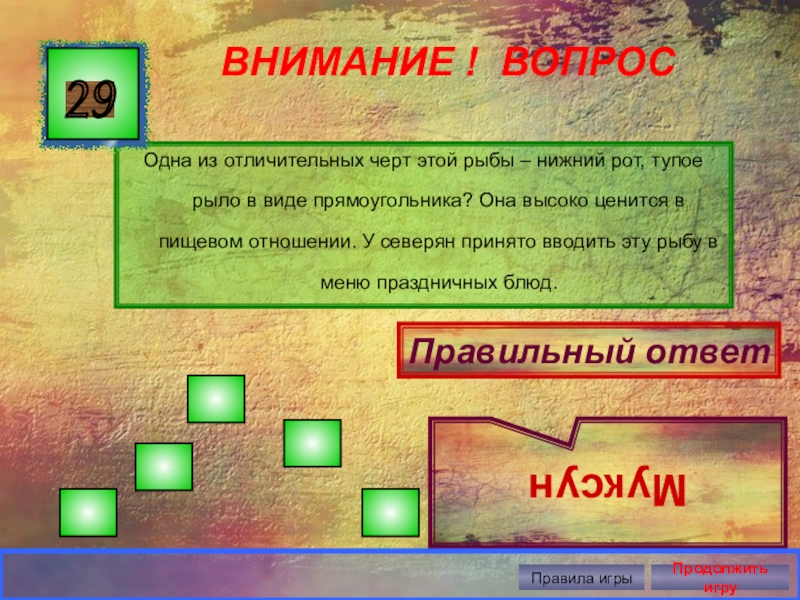 29

ВНИМАНИЕ ! ВОПРОС

Одна из отличительных черт этой рыбы – нижний рот, тупое рыло в виде прямоугольника? Она высоко ценится в пищевом отношении. У северян принято вводить эту рыбу в меню праздничных блюд.

Правильный ответ

Муксун

Правила игры

Продолжить игру